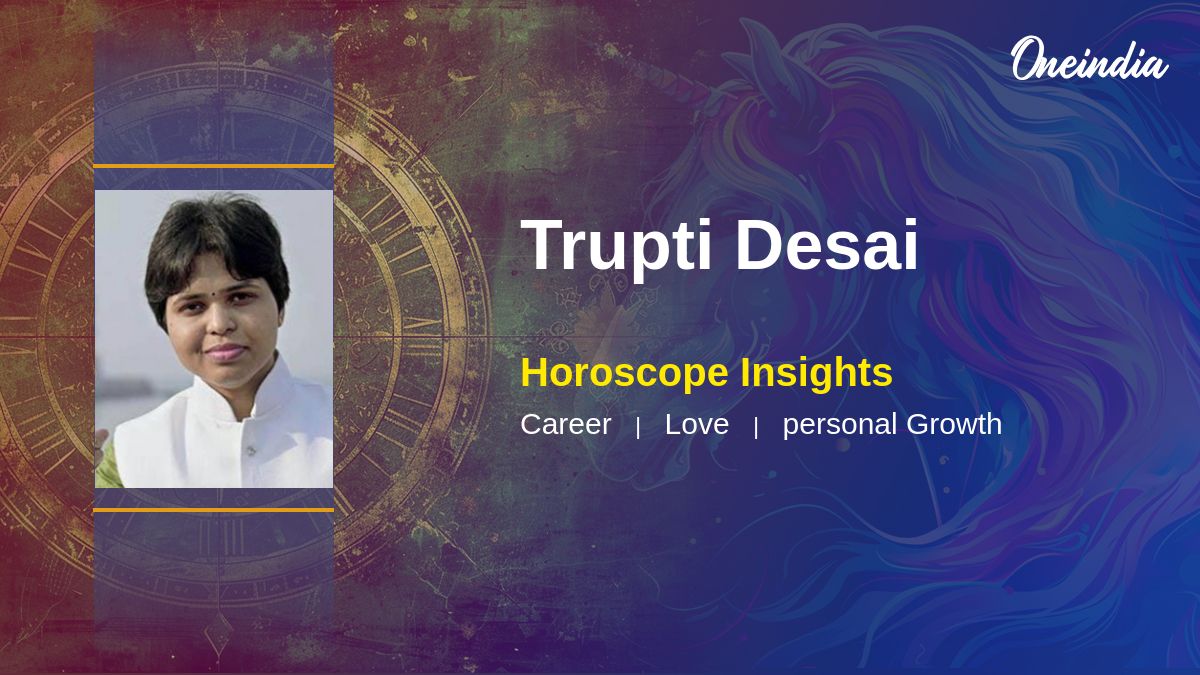 Oneindia

Trupti Desai

Horoscope Insights

Career | Love | personal Growth